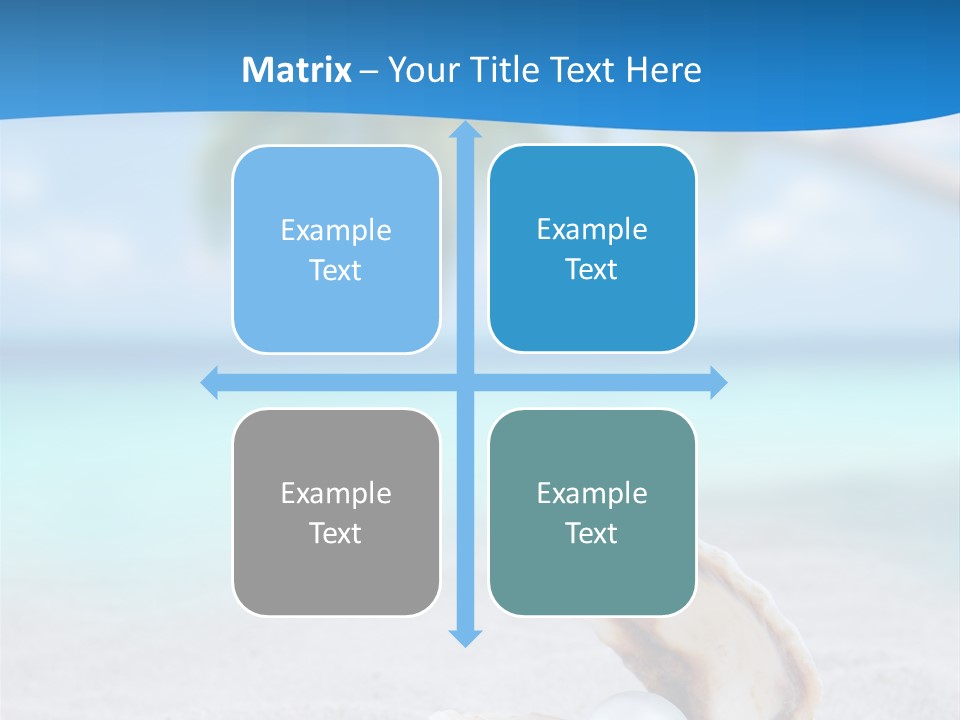 Matrix – Your Title Text Here

Example Text

Example Text

Example Text

Example Text